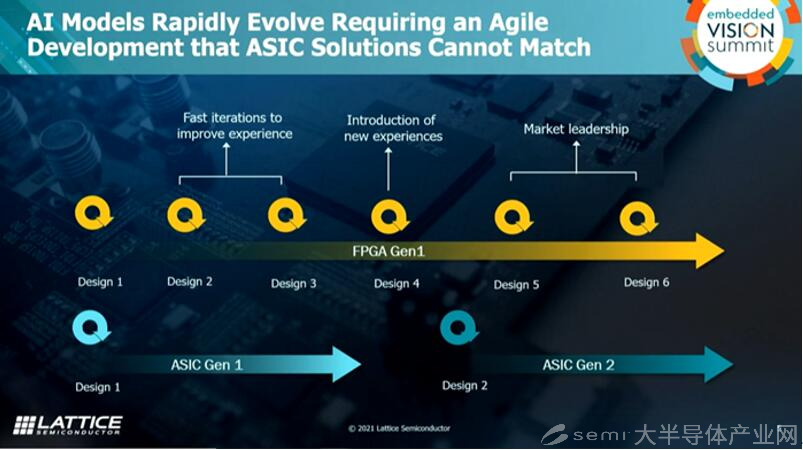 AI Models Rapidly Evolve Requiring an Agile Development that ASIC Solutions Cannot Match

embedded VISION summit

Fast iterations to improve experience

Introduction of new experiences

Market leadership

FPGA Gen1

Design 1

Design 2

Design 3

Design 4

Design 5

Design 6

ASIC Gen 1

Design 1

ASIC Gen 2

Design 2

LATTICE SEMICONDUCTOR

© 2021 Lattice Semiconductor

semi 大半导体产业网